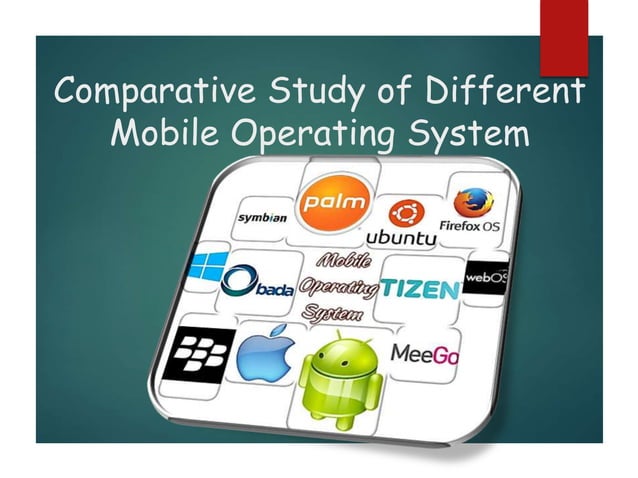 Comparative Study of Different Mobile Operating System

symbian
palm
ubuntu
Firefox OS
bada
Mobile Operating System
TIZEN
webOS
MeeGo